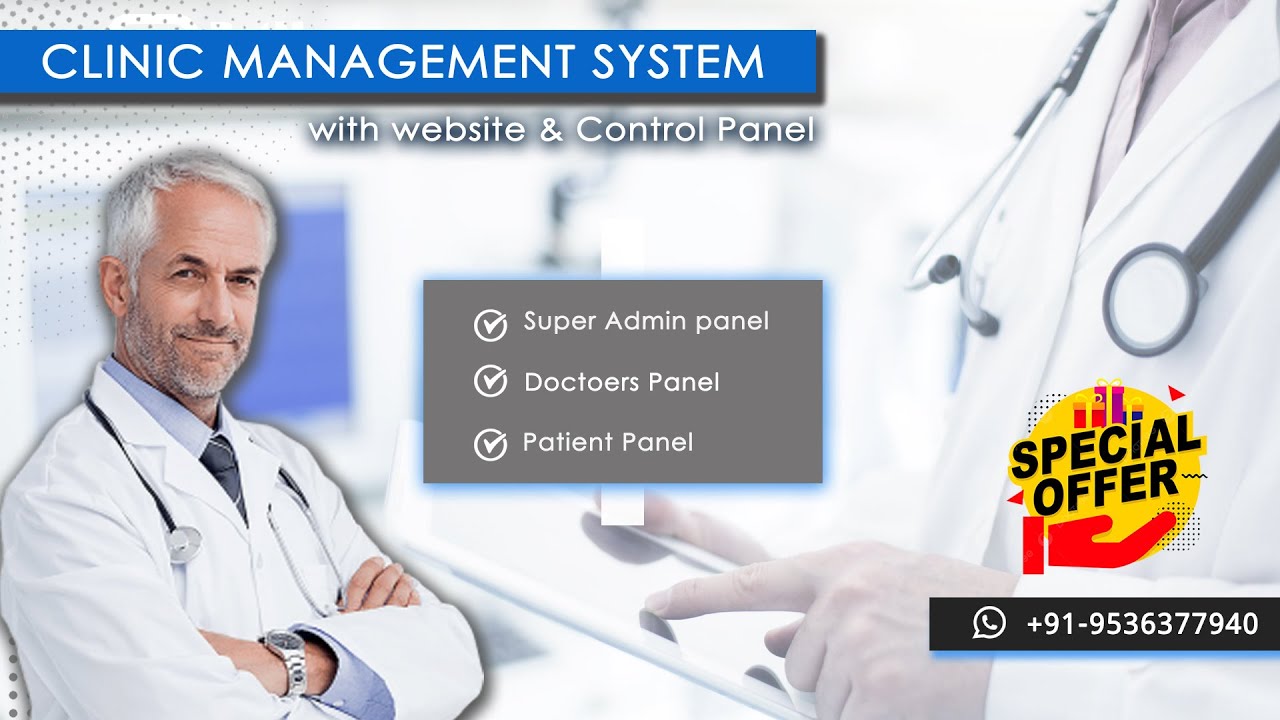 CLINIC MANAGEMENT SYSTEM

with website & Control Panel

Super Admin panel

Doctoers Panel

Patient Panel

SPECIAL OFFER

+91-9536377940